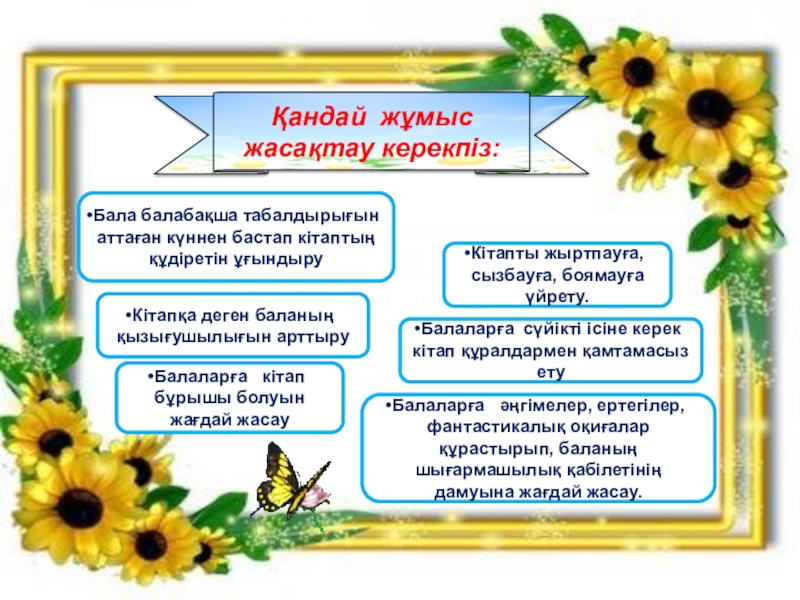 Қандай жұмыс жасақтау керекпіз:

•Бала балабақша табалдырығын аттаған күннен бастап кітаптың құдіретін ұғындыру

•Кітапқа деген баланың қызығушылығын арттыру

•Балаларға кітап бұрышы болуын жағдай жасау

•Кітапты жыртпауға, сызбауға, боямауға үйрету.

•Балаларға сүйікті ісіне керек кітап құралдармен қамтамасыз ету

•Балаларға әңгімелер, ертегілер, фантастикалық оқиғалар құрастырып, баланың шығармашылық қабілетінің дамуына жағдай жасау.